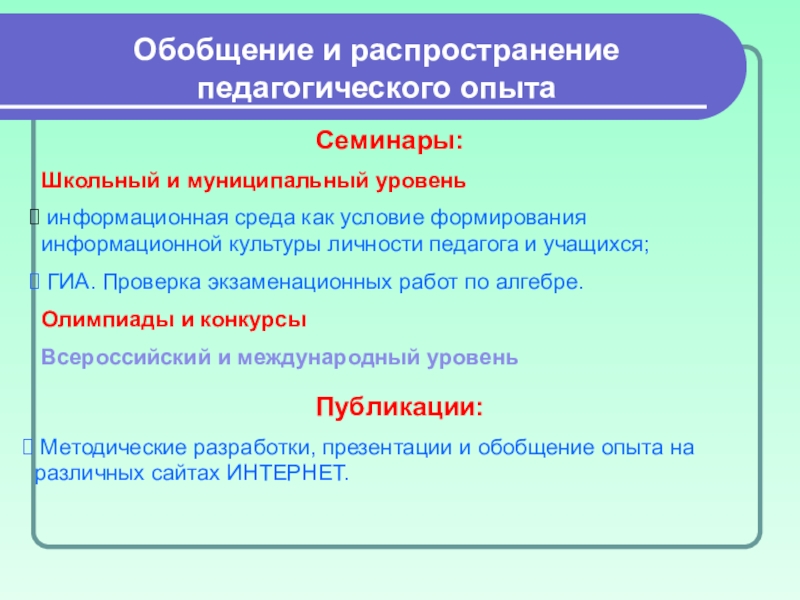 Обобщение и распространение педагогического опыта

Семинары:

Школьный и муниципальный уровень

 информационная среда как условие формирования информационной культуры личности педагога и учащихся;

 ГИА. Проверка экзаменационных работ по алгебре.

Олимпиады и конкурсы

Всероссийский и международный уровень

Публикации:

 Методические разработки, презентации и обобщение опыта на различных сайтах ИНТЕРНЕТ.